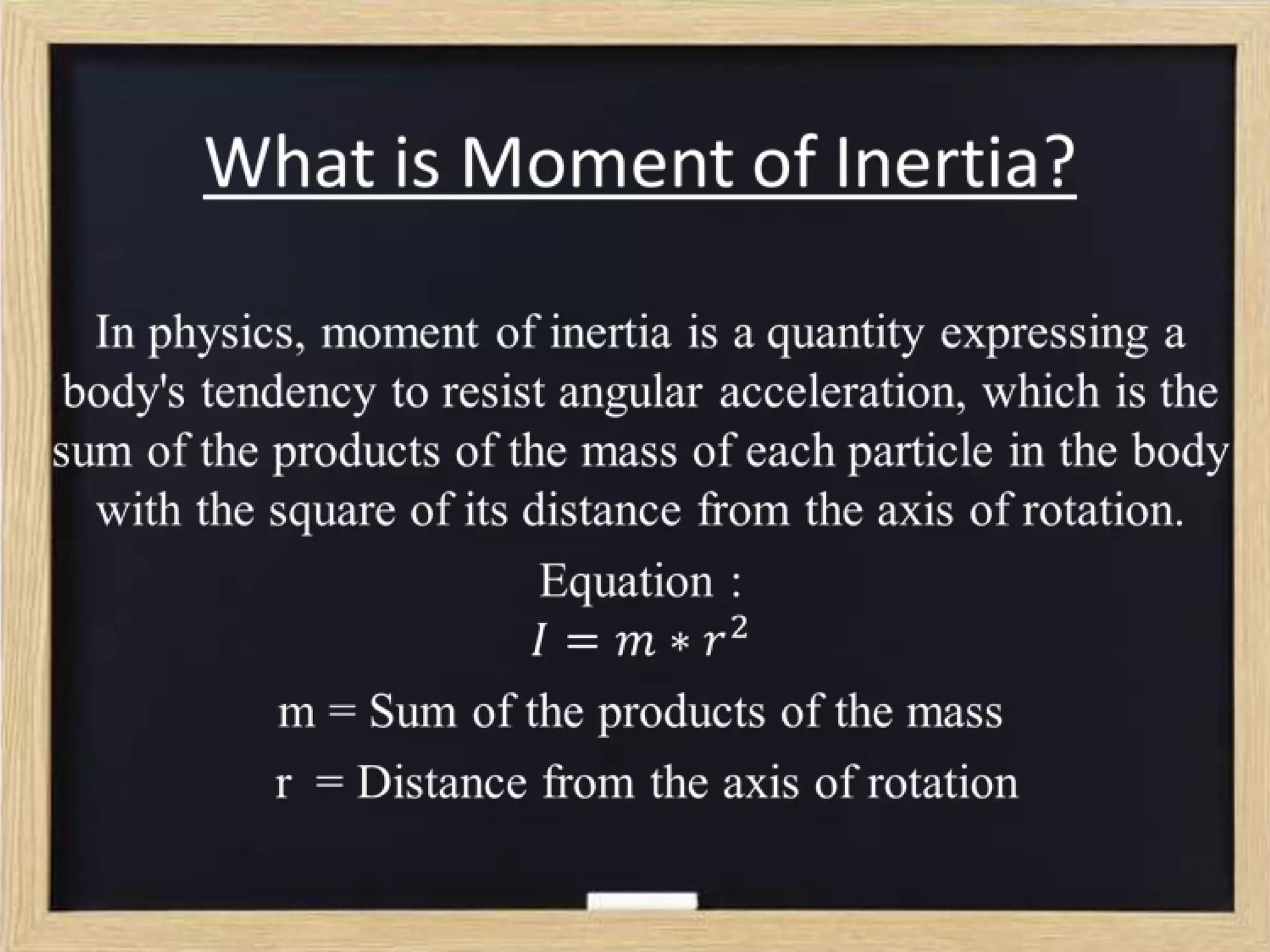 What is Moment of Inertia?

In physics, moment of inertia is a quantity expressing a body's tendency to resist angular acceleration, which is the sum of the products of the mass of each particle in the body with the square of its distance from the axis of rotation.

Equation :
$I = m * r^2$

m = Sum of the products of the mass

r = Distance from the axis of rotation